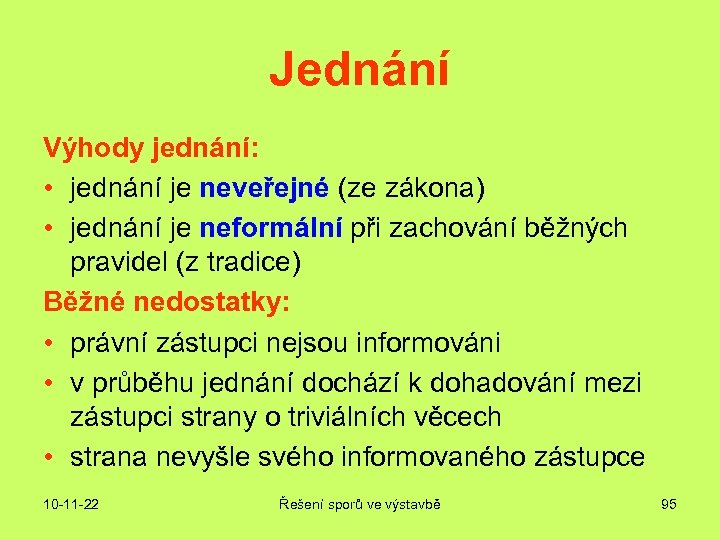 Jednání

Výhody jednání:
• jednání je neveřejné (ze zákona)
• jednání je neformální při zachování běžných pravidel (z tradice)

Běžné nedostatky:
• právní zástupci nejsou informováni
• v průběhu jednání dochází k dohadování mezi zástupci strany o triviálních věcech
• strana nevyšle svého informovaného zástupce

10-11-22

Řešení sporů ve výstavbě

95